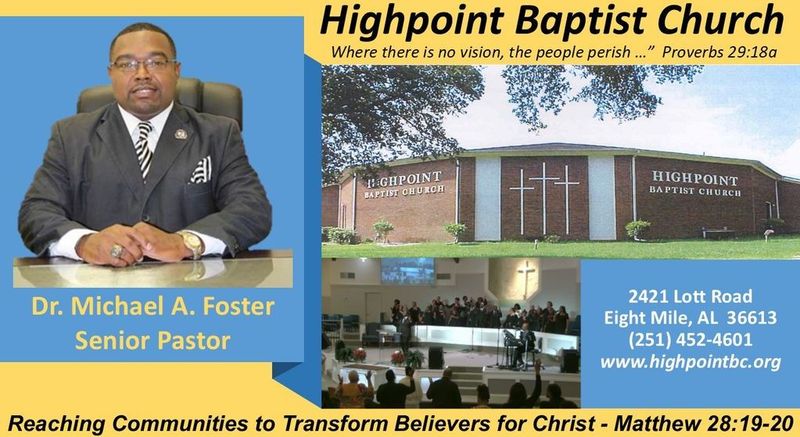 Highpoint Baptist Church

Where there is no vision, the people perish …" Proverbs 29:18a

HIGHPOINT BAPTIST CHURCH

HIGHPOINT BAPTIST CHURCH

Dr. Michael A. Foster
Senior Pastor

2421 Lott Road
Eight Mile, AL 36613
(251) 452-4601
www.highpointbc.org

Reaching Communities to Transform Believers for Christ - Matthew 28:19-20